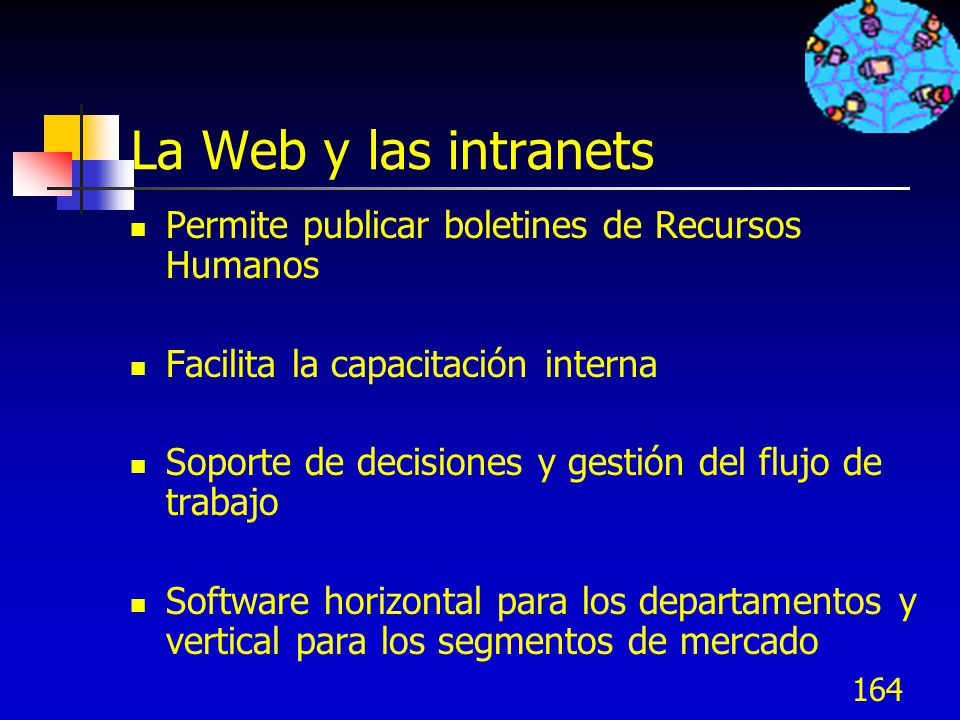 La Web y las intranets

- Permite publicar boletines de Recursos Humanos

- Facilita la capacitación interna

- Soporte de decisiones y gestión del flujo de trabajo

- Software horizontal para los departamentos y vertical para los segmentos de mercado

164